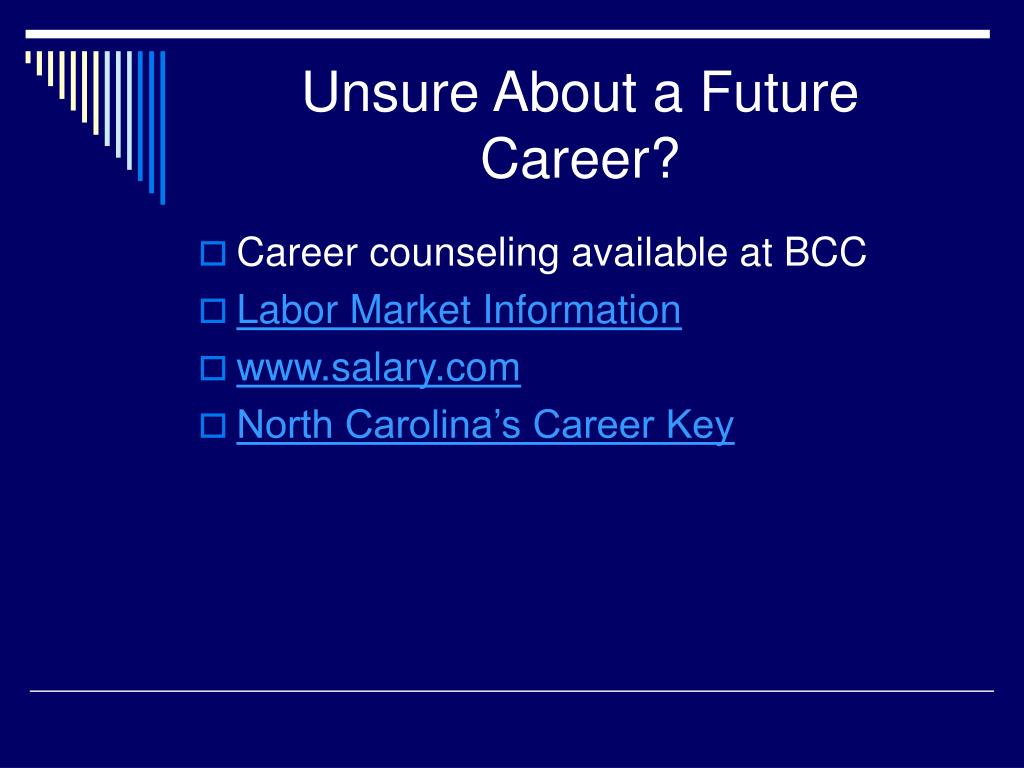 Unsure About a Future Career?

Career counseling available at BCC

Labor Market Information

www.salary.com

North Carolina’s Career Key